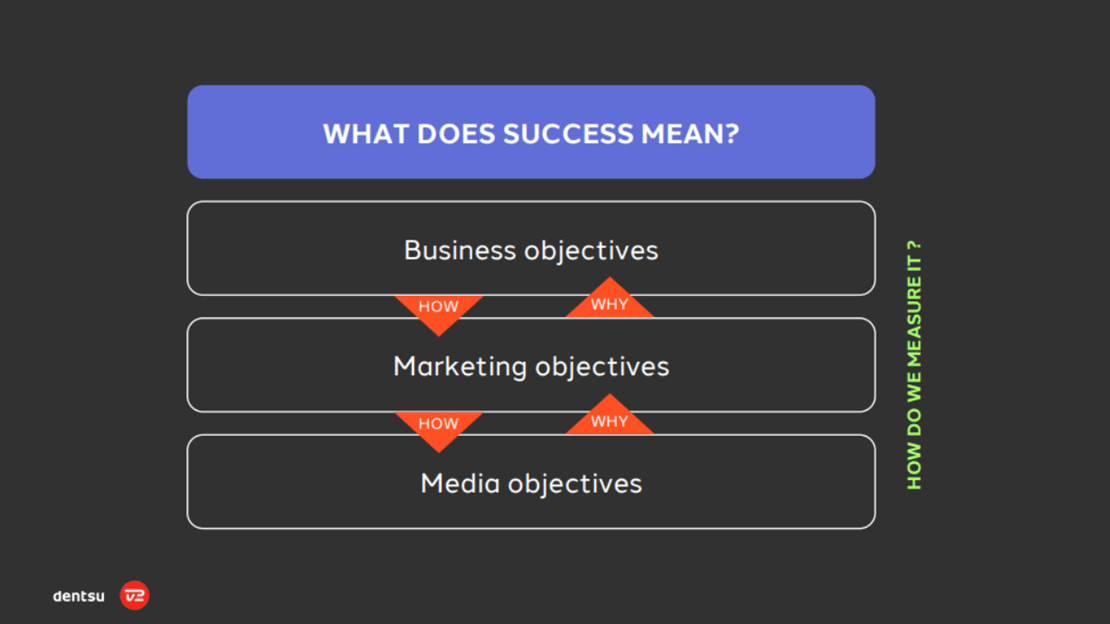 WHAT DOES SUCCESS MEAN?

Business objectives

HOW

WHY

Marketing objectives

HOW

WHY

Media objectives

HOW DO WE MEASURE IT ?

dentsu

TV2